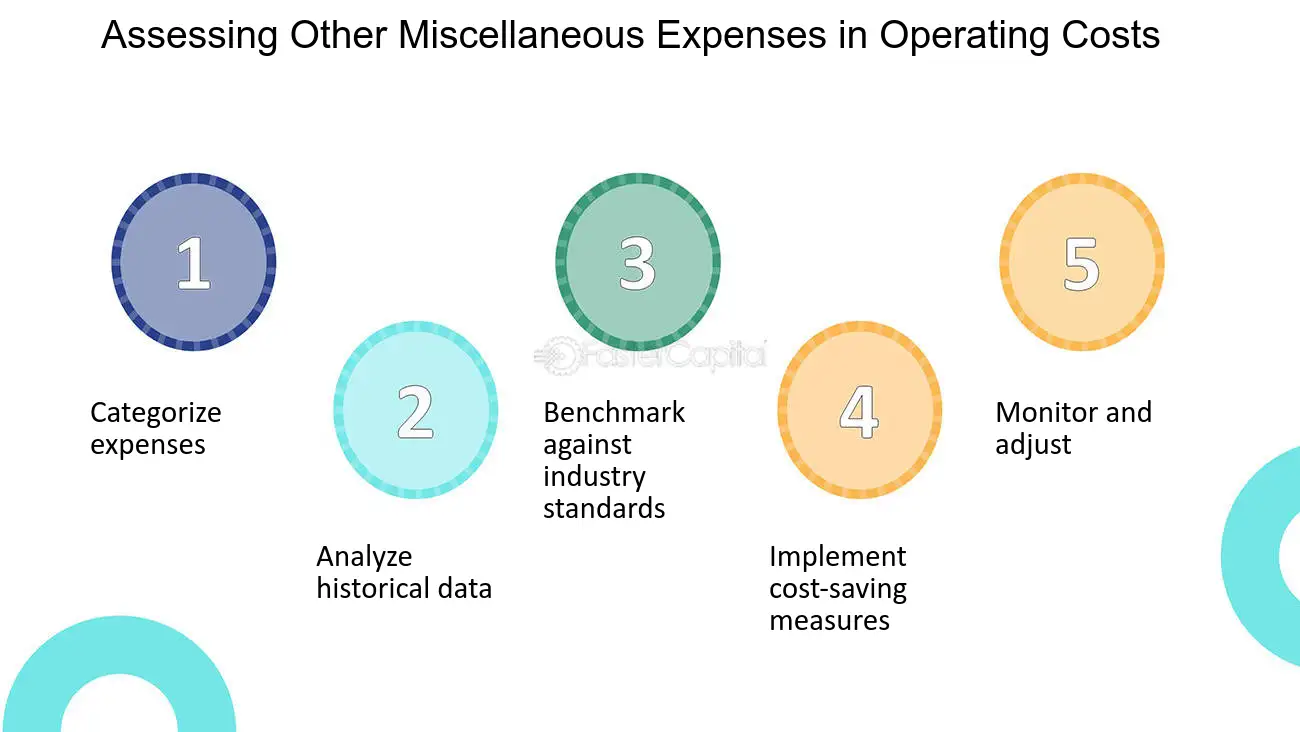 Assessing Other Miscellaneous Expenses in Operating Costs

1

Categorize expenses

2

Analyze historical data

3

Benchmark against industry standards

4

Implement cost-saving measures

5

Monitor and adjust

FasterCapital